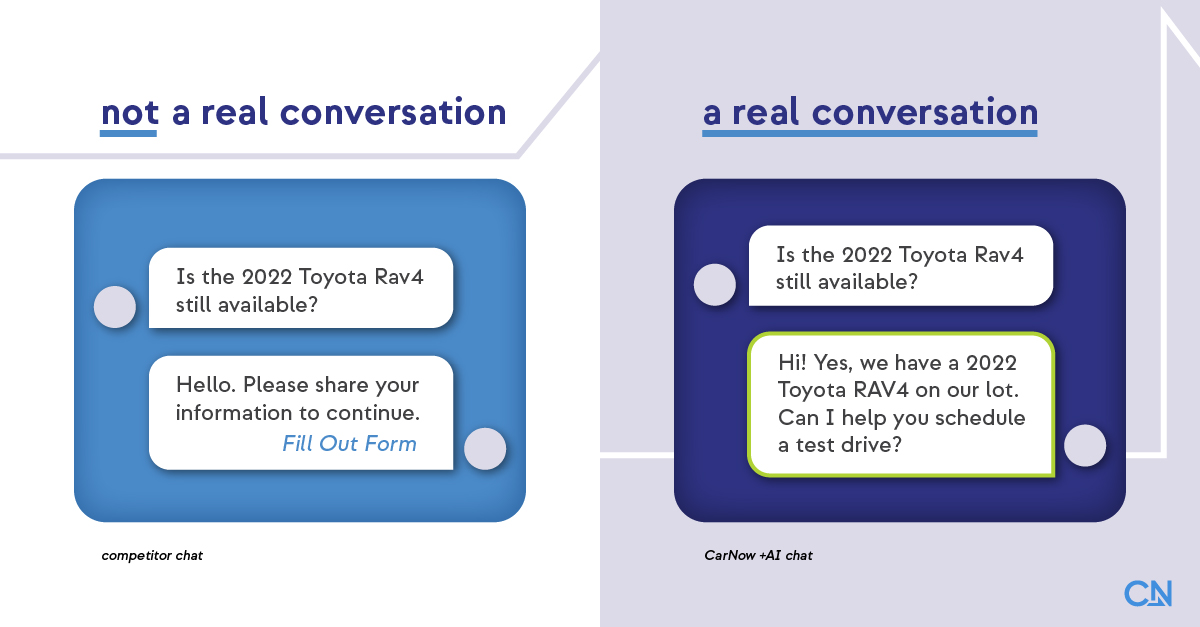 not a real conversation

Is the 2022 Toyota Rav4 still available?

Hello. Please share your information to continue.

Fill Out Form

competitor chat

a real conversation

Is the 2022 Toyota Rav4 still available?

Hi! Yes, we have a 2022 Toyota RAV4 on our lot. Can I help you schedule a test drive?

CarNow +AI chat

CN